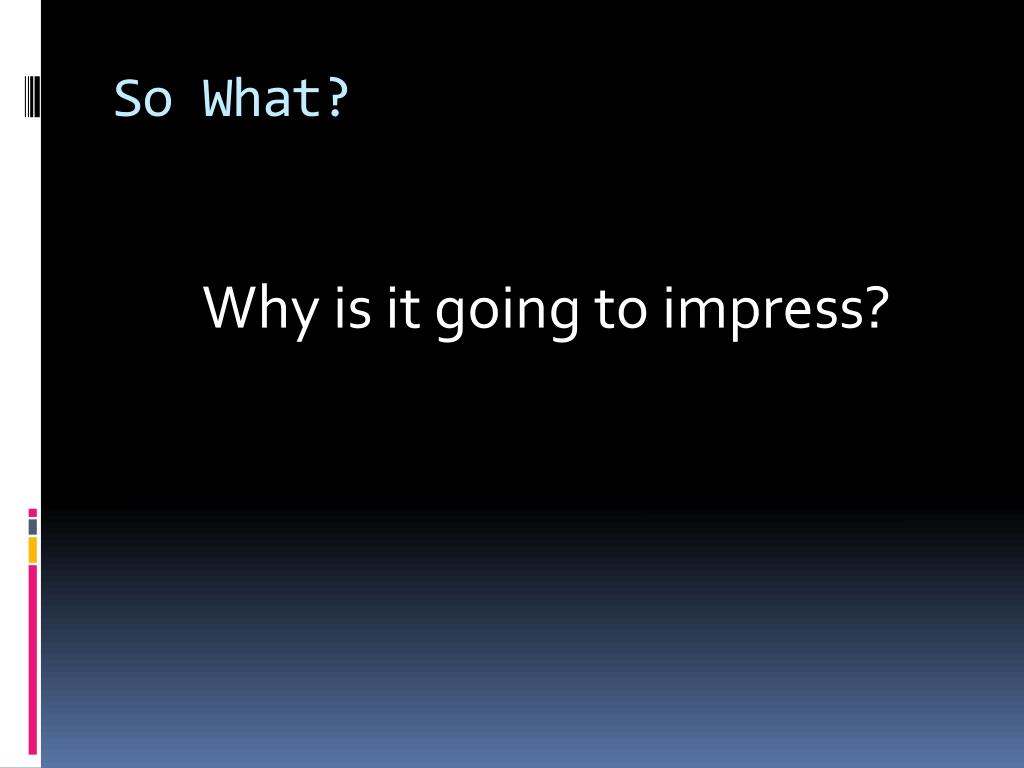 So What?

Why is it going to impress?